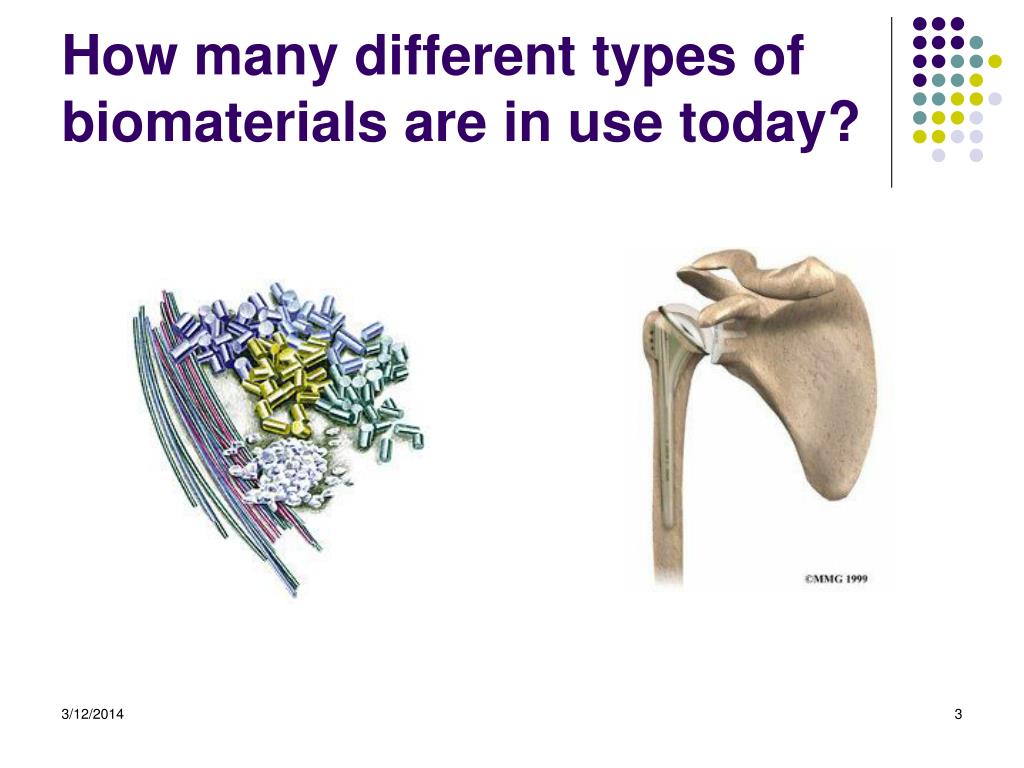 How many different types of biomaterials are in use today?

©MMG 1999

3/12/2014

3